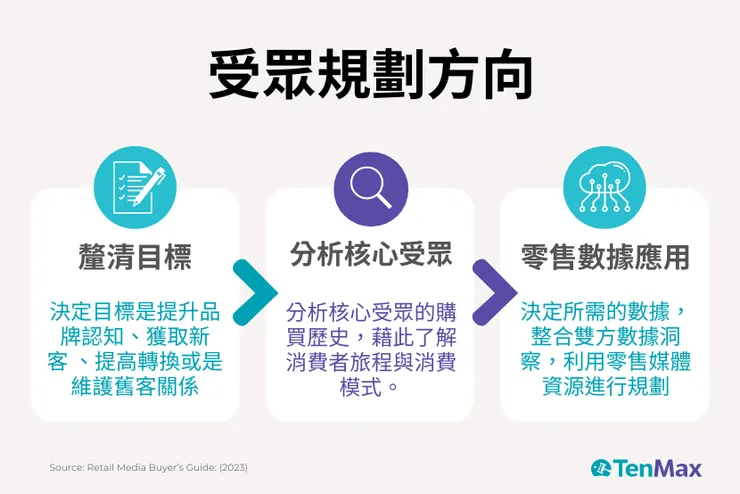 受眾規劃方向

釐清目標

決定目標是提升品牌認知、獲取新客 、提高轉換或是維護舊客關係

分析核心受眾

分析核心受眾的購買歷史，藉此了解消費者旅程與消費模式。

零售數據應用

決定所需的數據，整合雙方數據洞察，利用零售媒體資源進行規劃

Source: Retail Media Buyer's Guide: (2023)

TenMax